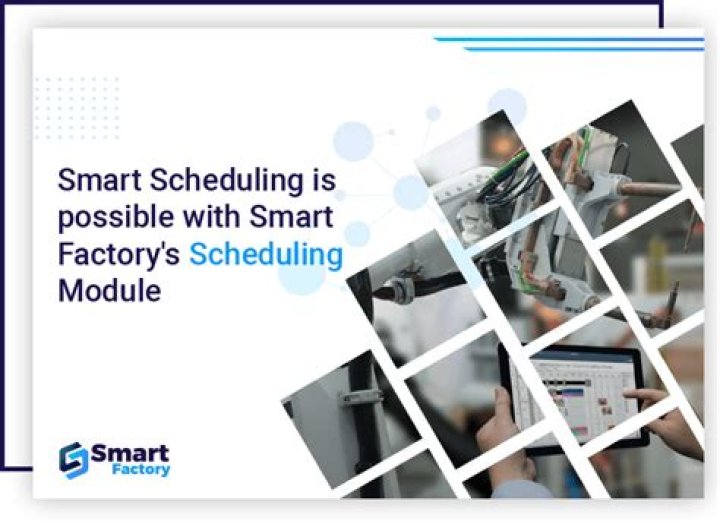 Smart Scheduling is possible with Smart Factory's Scheduling Module

Smart Factory